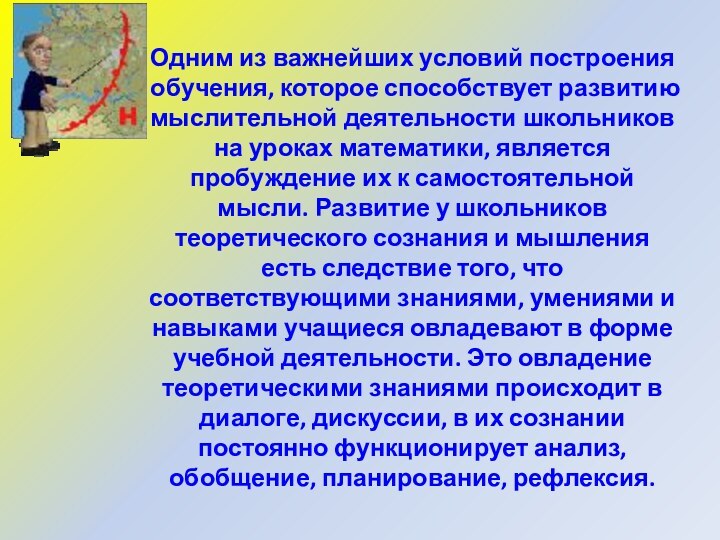 Н

Одним из важнейших условий построения обучения, которое способствует развитию мыслительной деятельности школьников на уроках математики, является пробуждение их к самостоятельной мысли. Развитие у школьников теоретического сознания и мышления есть следствие того, что соответствующими знаниями, умениями и навыками учащиеся овладевают в форме учебной деятельности. Это овладение теоретическими знаниями происходит в диалоге, дискуссии, в их сознании постоянно функционирует анализ, обобщение, планирование, рефлексия.